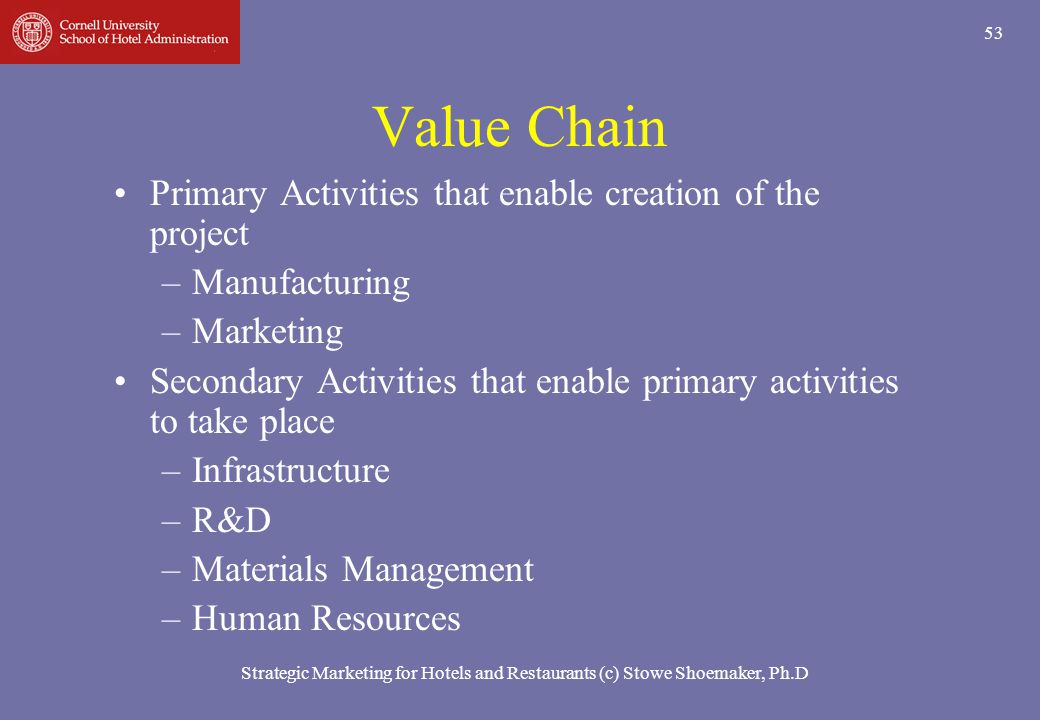 Cornell University
School of Hotel Administration

53

Value Chain

• Primary Activities that enable creation of the project
– Manufacturing
– Marketing
• Secondary Activities that enable primary activities to take place
– Infrastructure
– R&D
– Materials Management
– Human Resources

Strategic Marketing for Hotels and Restaurants (c) Stowe Shoemaker, Ph.D